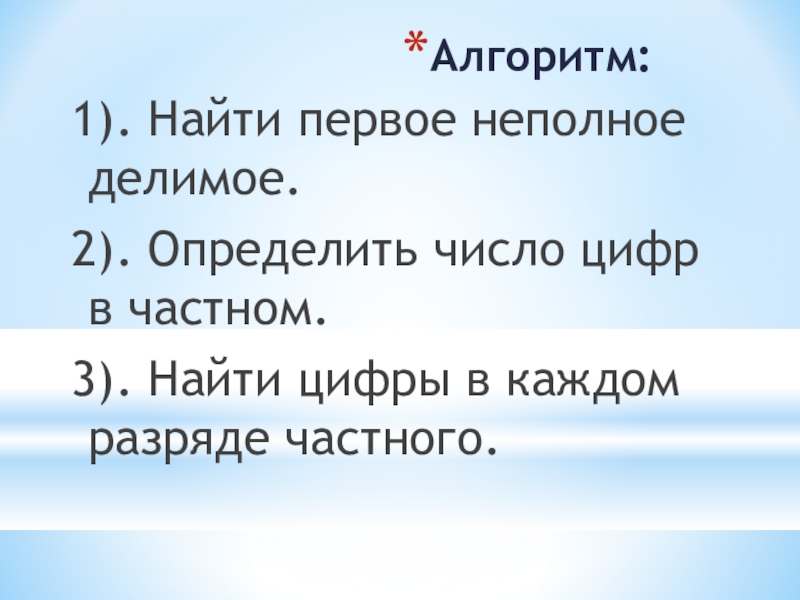 *Алгоритм:

1). Найти первое неполное делимое.

2). Определить число цифр в частном.

3). Найти цифры в каждом разряде частного.